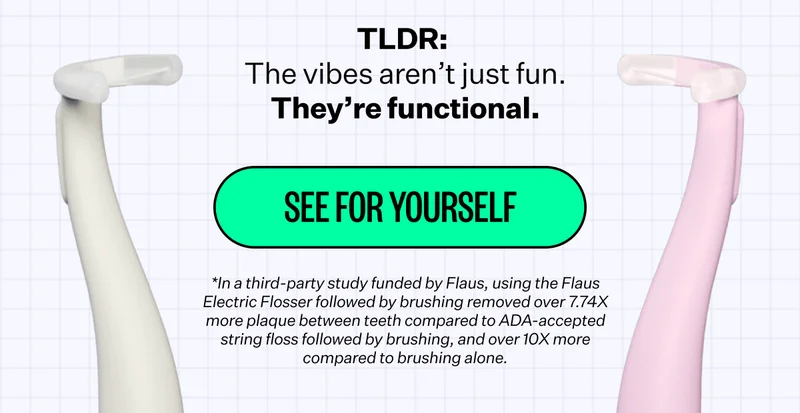 TLDR:
The vibes aren't just fun.
They're functional.

SEE FOR YOURSELF

*In a third-party study funded by Flaus, using the Flaus Electric Flosser followed by brushing removed over 7.74X more plaque between teeth compared to ADA-accepted string floss followed by brushing, and over 10X more compared to brushing alone.